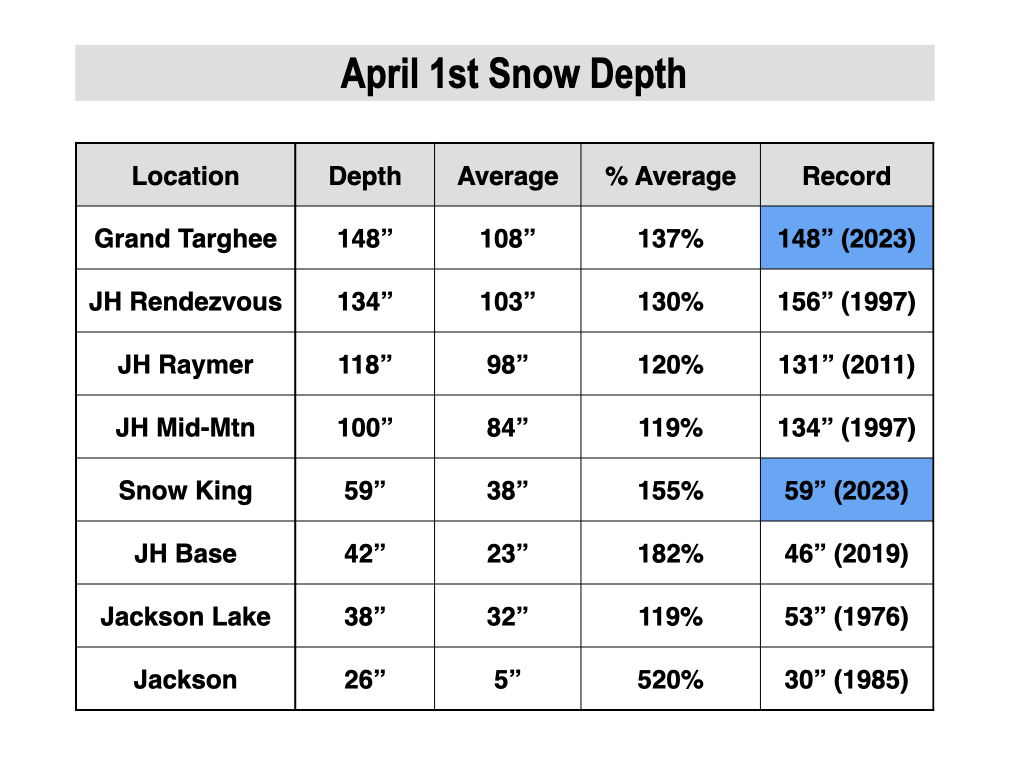 April 1st Snow Depth

| Location | Depth | Average | % Average | Record |
|---|---|---|---|---|
| Grand Targhee | 148” | 108” | 137% | 148” (2023) |
| JH Rendezvous | 134” | 103” | 130% | 156” (1997) |
| JH Raymer | 118” | 98” | 120% | 131” (2011) |
| JH Mid-Mtn | 100” | 84” | 119% | 134” (1997) |
| Snow King | 59” | 38” | 155% | 59” (2023) |
| JH Base | 42” | 23” | 182% | 46” (2019) |
| Jackson Lake | 38” | 32” | 119% | 53” (1976) |
| Jackson | 26” | 5” | 520% | 30” (1985) |